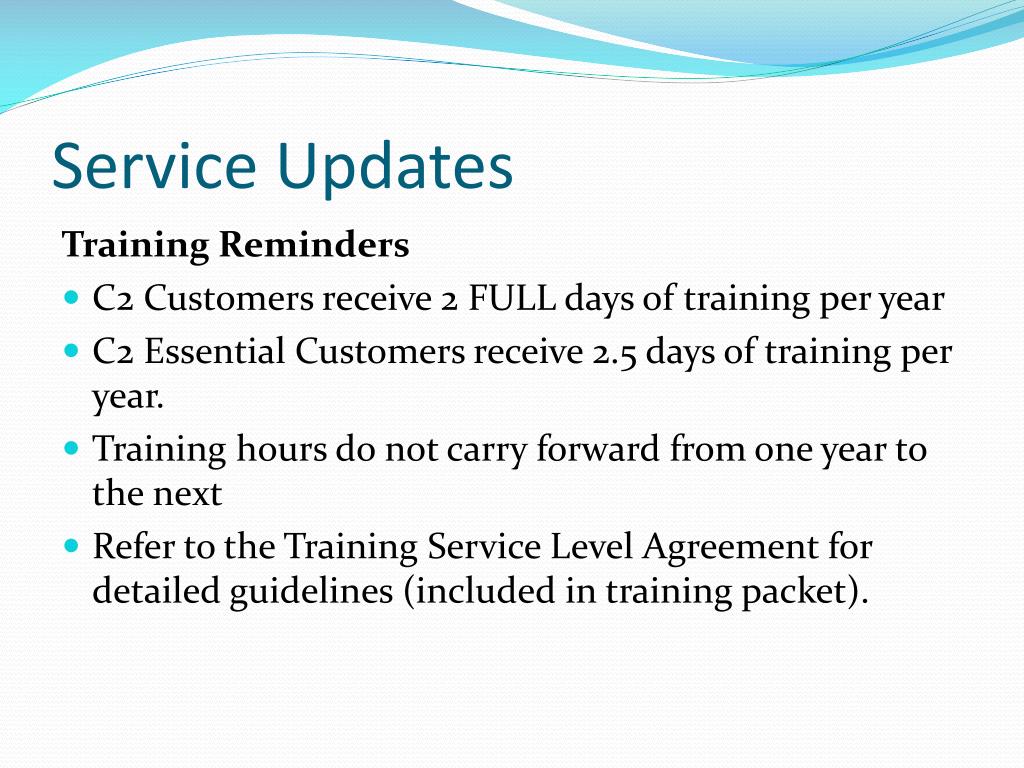 Service Updates

Training Reminders

- C2 Customers receive 2 FULL days of training per year
- C2 Essential Customers receive 2.5 days of training per year.
- Training hours do not carry forward from one year to the next
- Refer to the Training Service Level Agreement for detailed guidelines (included in training packet).